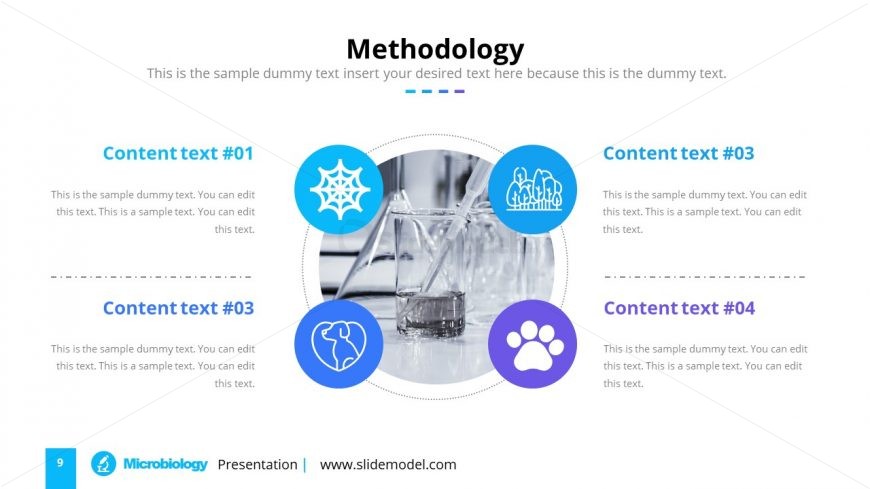 Methodology

This is the sample dummy text insert your desired text here because this is the dummy text.

Content text #01

This is the sample dummy text. You can edit this text. This is a sample text. You can edit this text.

Content text #03

This is the sample dummy text. You can edit this text. This is a sample text. You can edit this text.

Content text #03

This is the sample dummy text. You can edit this text. This is a sample text. You can edit this text.

Content text #04

This is the sample dummy text. You can edit this text. This is a sample text. You can edit this text.

9 Microbiology Presentation | www.slidemodel.com